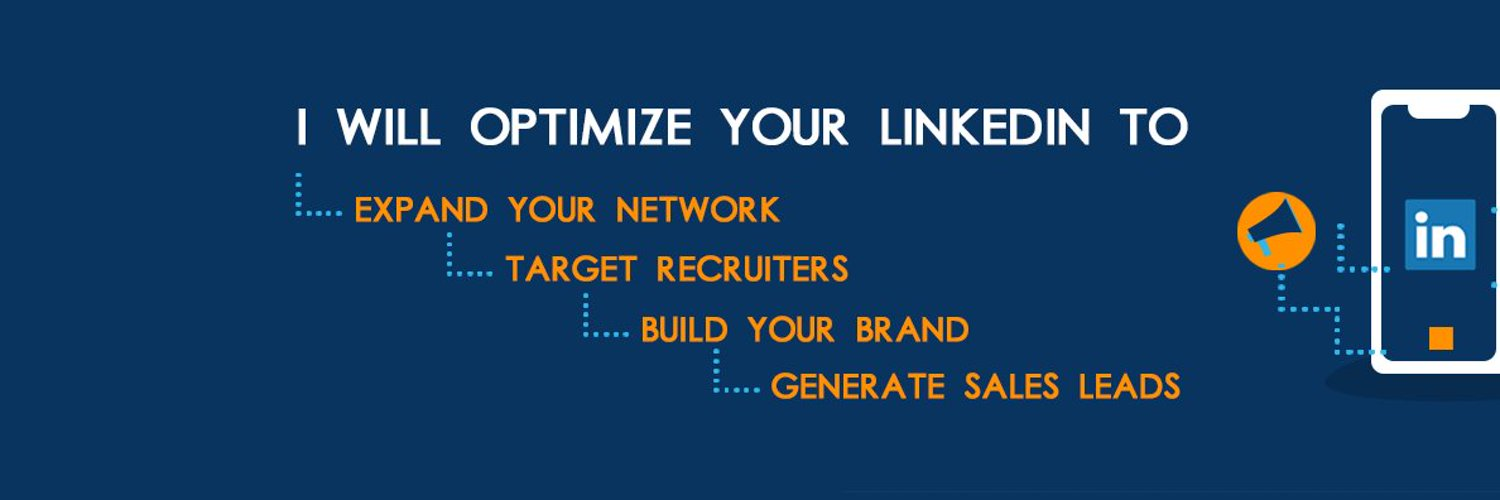 I WILL OPTIMIZE YOUR LINKEDIN TO

EXPAND YOUR NETWORK

TARGET RECRUITERS

BUILD YOUR BRAND

GENERATE SALES LEADS

in